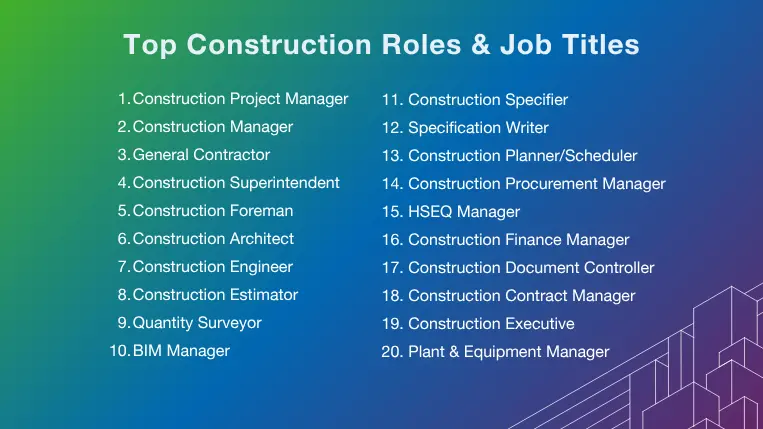 Top Construction Roles & Job Titles

1. Construction Project Manager
2. Construction Manager
3. General Contractor
4. Construction Superintendent
5. Construction Foreman
6. Construction Architect
7. Construction Engineer
8. Construction Estimator
9. Quantity Surveyor
10. BIM Manager

11. Construction Specifier
12. Specification Writer
13. Construction Planner/Scheduler
14. Construction Procurement Manager
15. HSEQ Manager
16. Construction Finance Manager
17. Construction Document Controller
18. Construction Contract Manager
19. Construction Executive
20. Plant & Equipment Manager